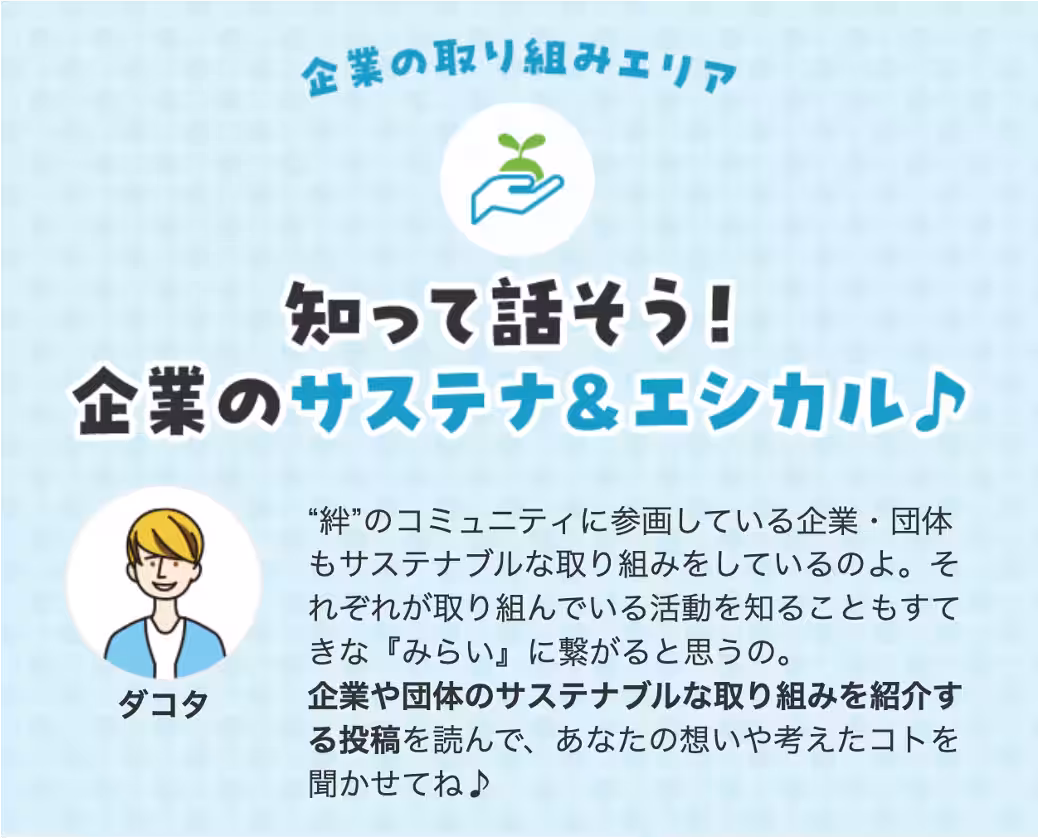 企業の取り組みエリア

知って話そう！
企業のサステナ＆エシカル♪

ダコタ

“絆”のコミュニティに参画している企業・団体もサステナブルな取り組みをしているのよ。それぞれが取り組んでいる活動を知ることもすてきな『みらい』に繋がると思うの。
企業や団体のサステナブルな取り組みを紹介する投稿を読んで、あなたの想いや考えたコトを聞かせてね♪